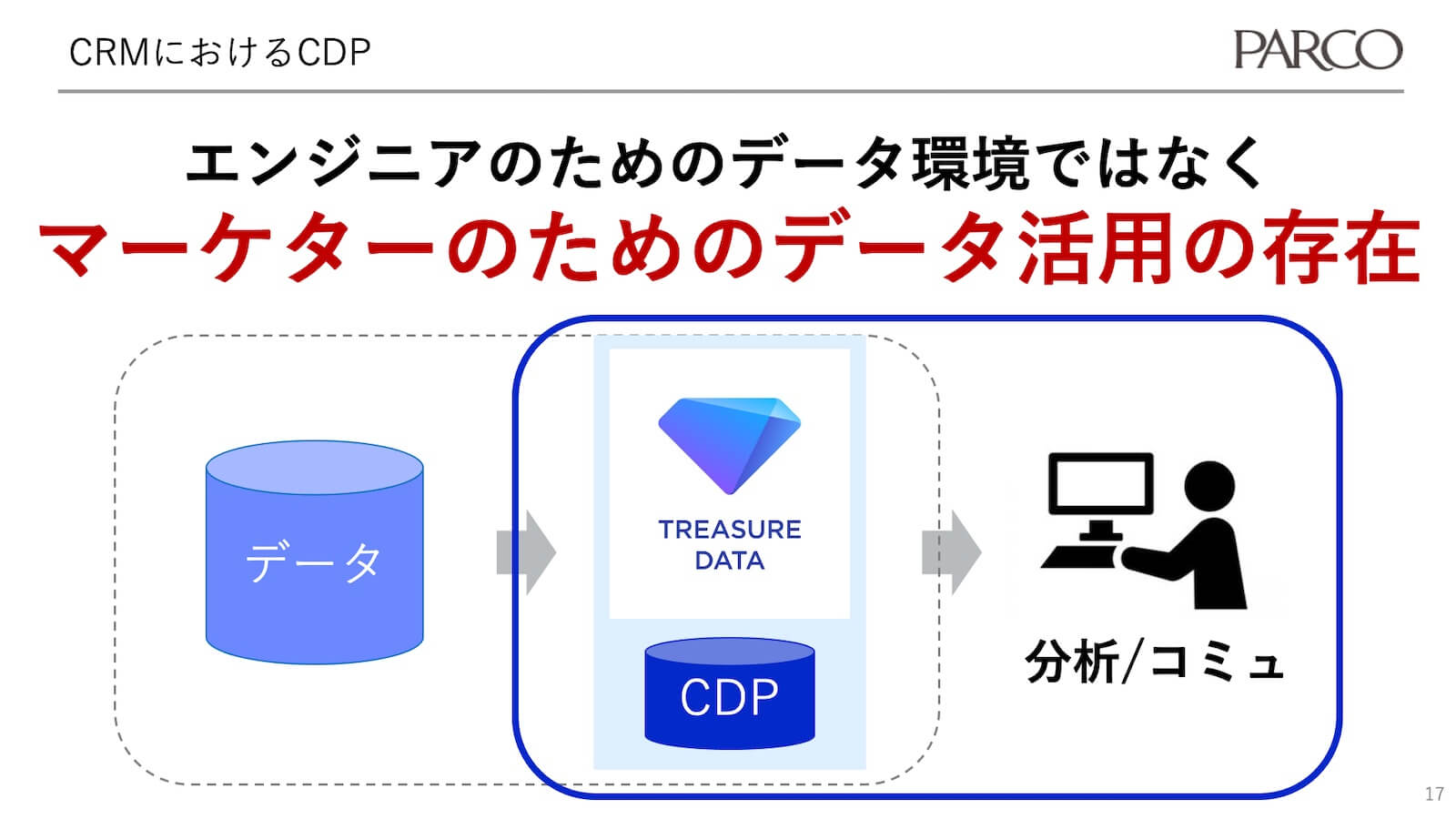 CRMにおけるCDP

PARCO

エンジニアのためのデータ環境ではなく
マーケターのためのデータ活用の存在

データ

TREASURE DATA

CDP

分析/コミュ

17